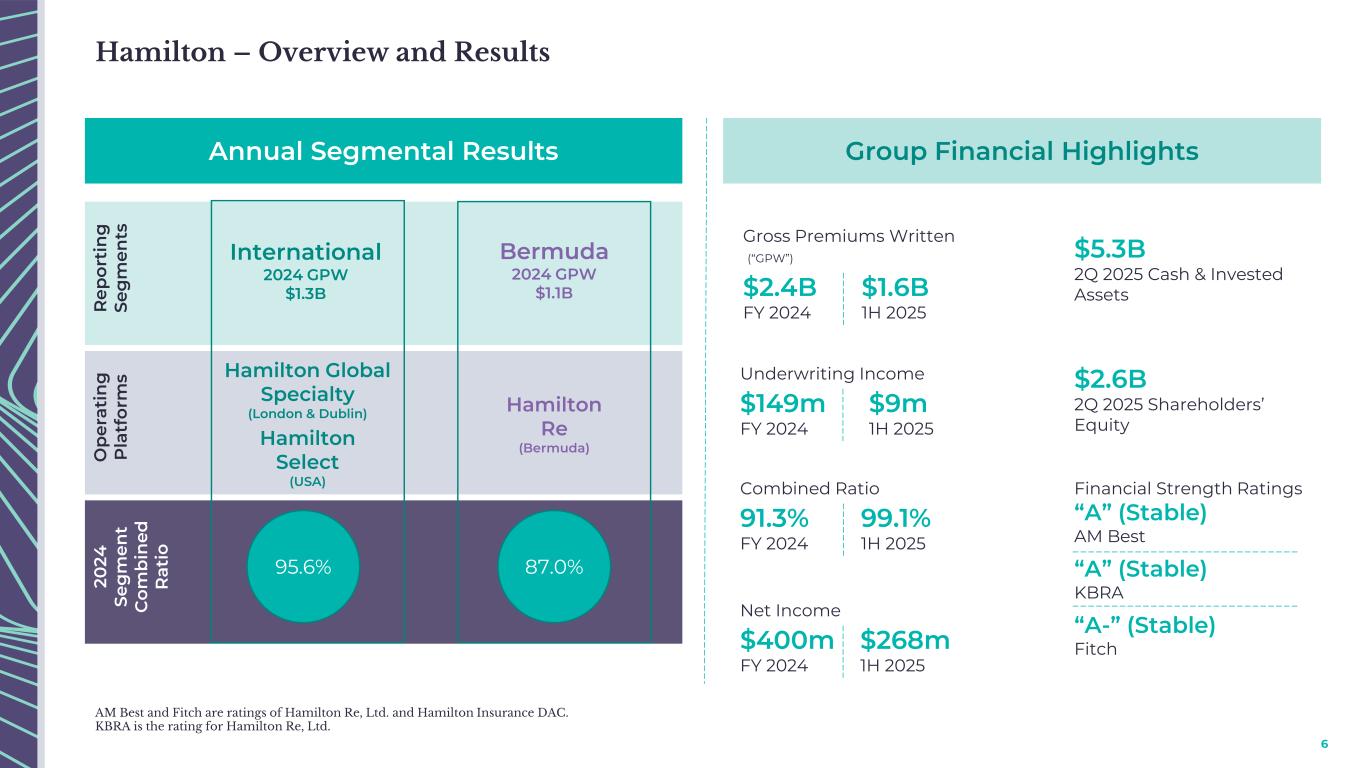 Hamilton – Overview and Results

Annual Segmental Results

Reporting Segments

International
2024 GPW
$1.3B

Bermuda
2024 GPW
$1.1B

Operating Platforms

Hamilton Global Specialty
(London & Dublin)
Hamilton Select
(USA)

Hamilton Re
(Bermuda)

2024 Segment Combined Ratio

95.6%

87.0%

Group Financial Highlights

Gross Premiums Written
("GPW")
$2.4B
FY 2024
$1.6B
1H 2025

Underwriting Income
$149m
FY 2024
$9m
1H 2025

Combined Ratio
91.3%
FY 2024
99.1%
1H 2025

Net Income
$400m
FY 2024
$268m
1H 2025

$5.3B
2Q 2025 Cash & Invested Assets

$2.6B
2Q 2025 Shareholders' Equity

Financial Strength Ratings
"A" (Stable)
AM Best
"A" (Stable)
KBRA
"A-" (Stable)
Fitch

AM Best and Fitch are ratings of Hamilton Re, Ltd. and Hamilton Insurance DAC.
KBRA is the rating for Hamilton Re, Ltd.

6